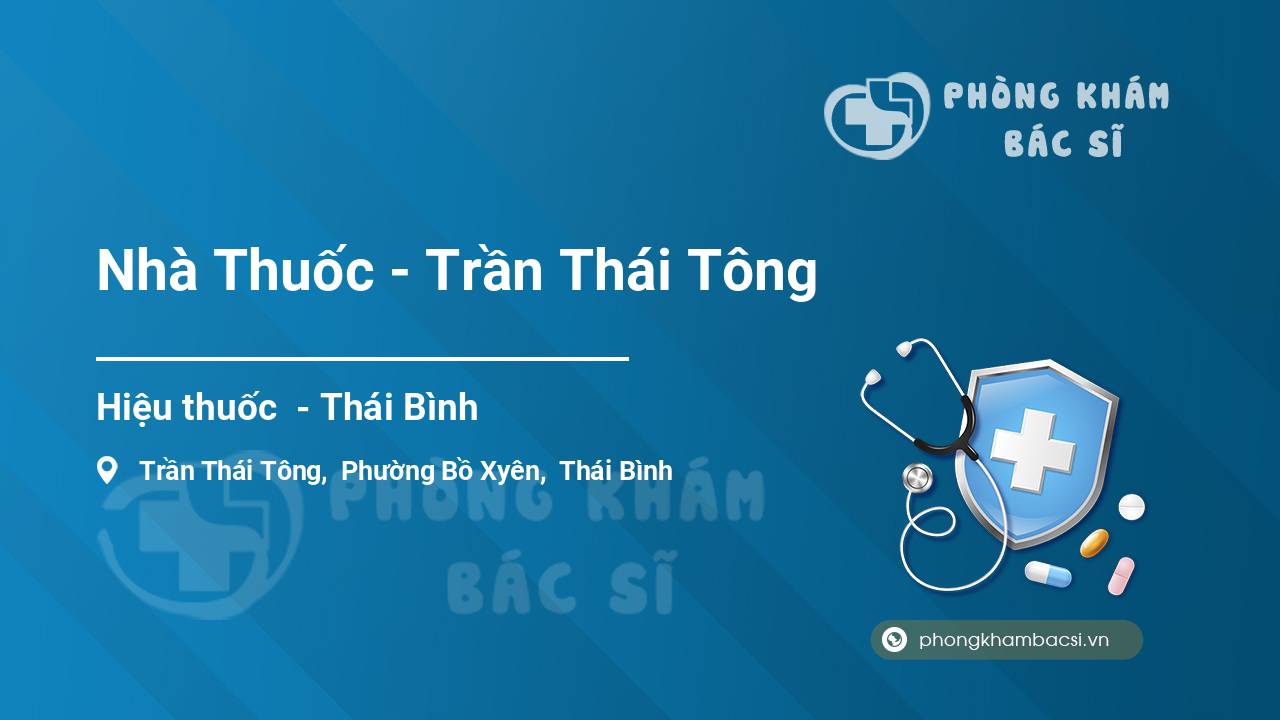 PHÒNG KHÁM
BÁC SĨ

Nhà Thuốc - Trần Thái Tông

Hiệu thuốc - Thái Bình

Trần Thái Tông, Phường Bồ Xyên, Thái Bình

PHÒNG KHÁM
BÁC SĨ

phongkhambacsi.vn